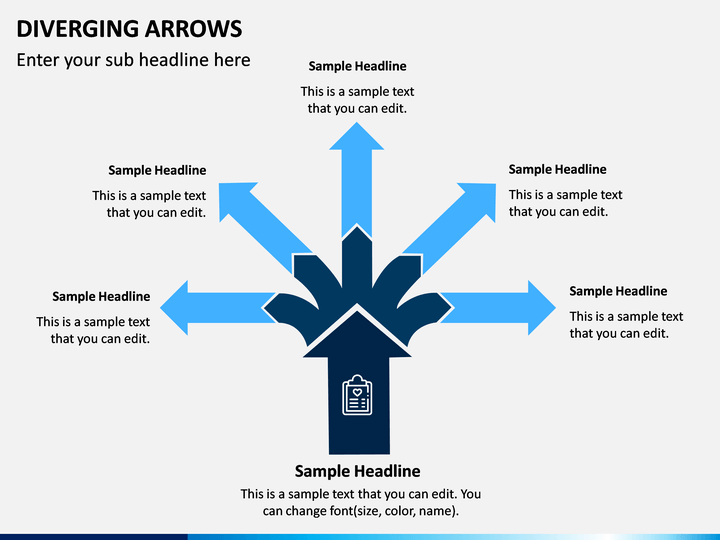 DIVERGING ARROWS

Enter your sub headline here

Sample Headline

This is a sample text that you can edit.

Sample Headline

This is a sample text that you can edit.

Sample Headline

This is a sample text that you can edit.

Sample Headline

This is a sample text that you can edit.

Sample Headline

This is a sample text that you can edit.

Sample Headline

This is a sample text that you can edit. You can change font(size, color, name).